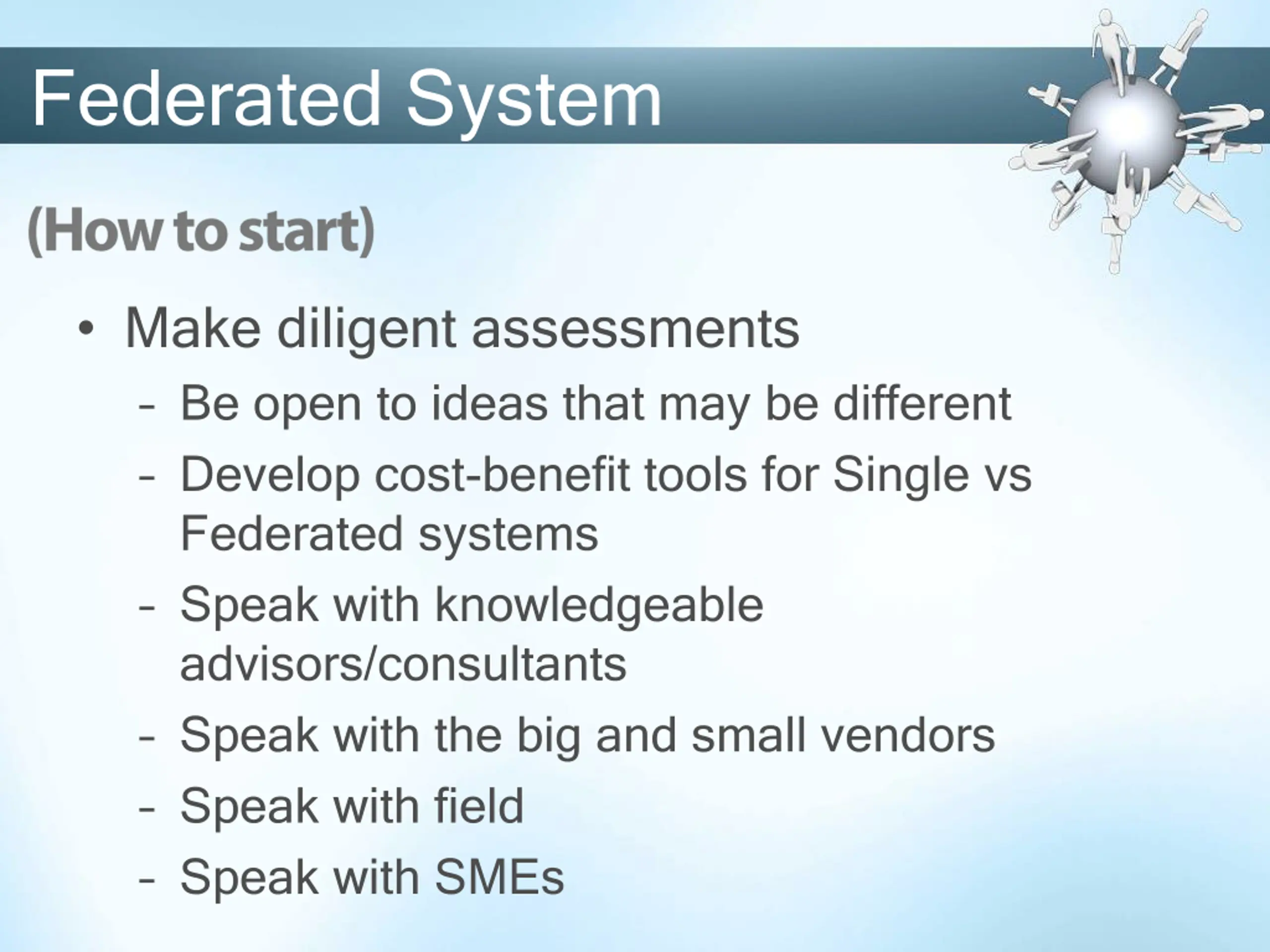 Federated System

(How to start)

• Make diligent assessments
  – Be open to ideas that may be different
  – Develop cost-benefit tools for Single vs Federated systems
  – Speak with knowledgeable advisors/consultants
  – Speak with the big and small vendors
  – Speak with field
  – Speak with SMEs